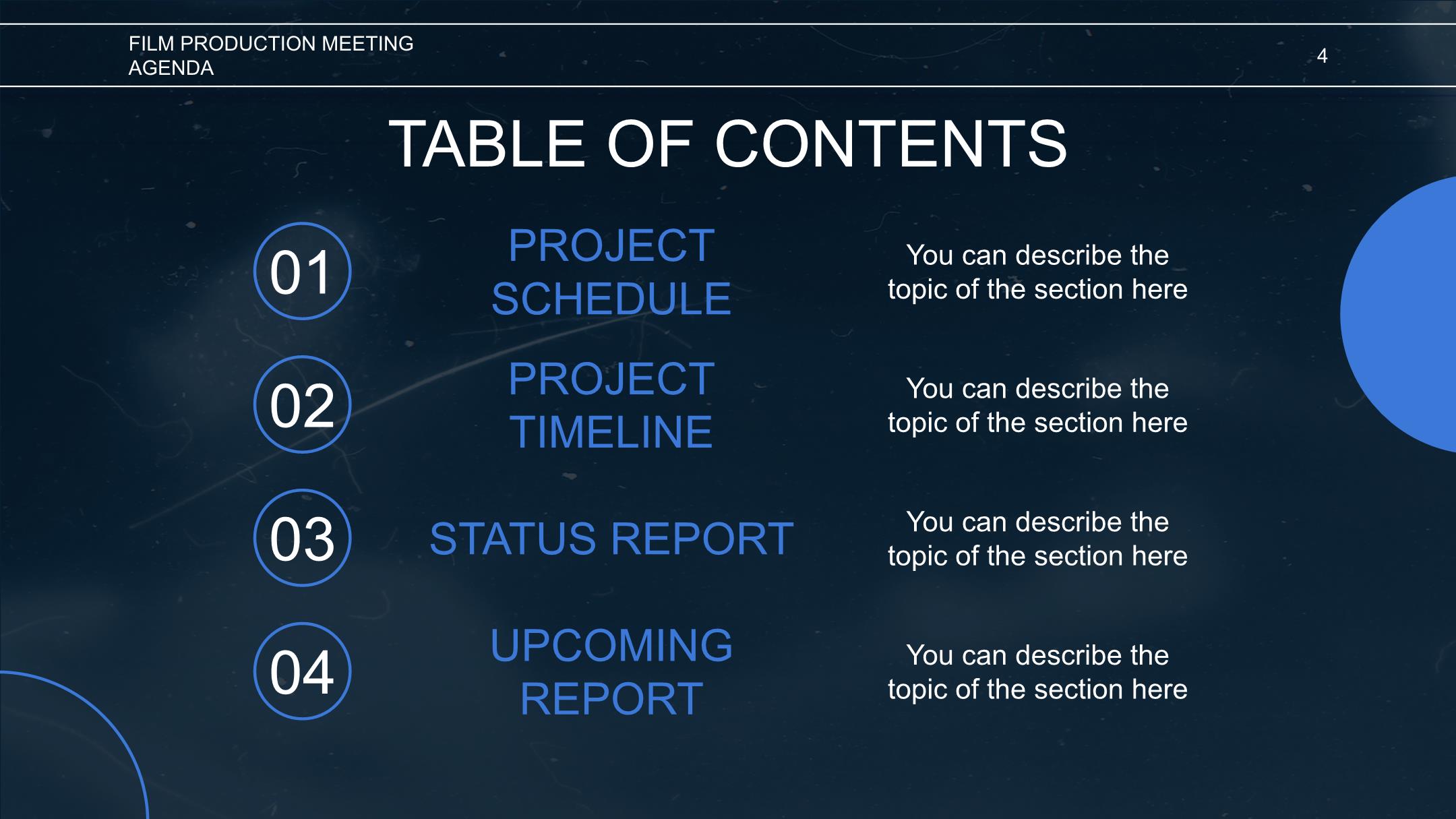 FILM PRODUCTION MEETING AGENDA

4

TABLE OF CONTENTS

01

PROJECT SCHEDULE

You can describe the topic of the section here

02

PROJECT TIMELINE

You can describe the topic of the section here

03

STATUS REPORT

You can describe the topic of the section here

04

UPCOMING REPORT

You can describe the topic of the section here